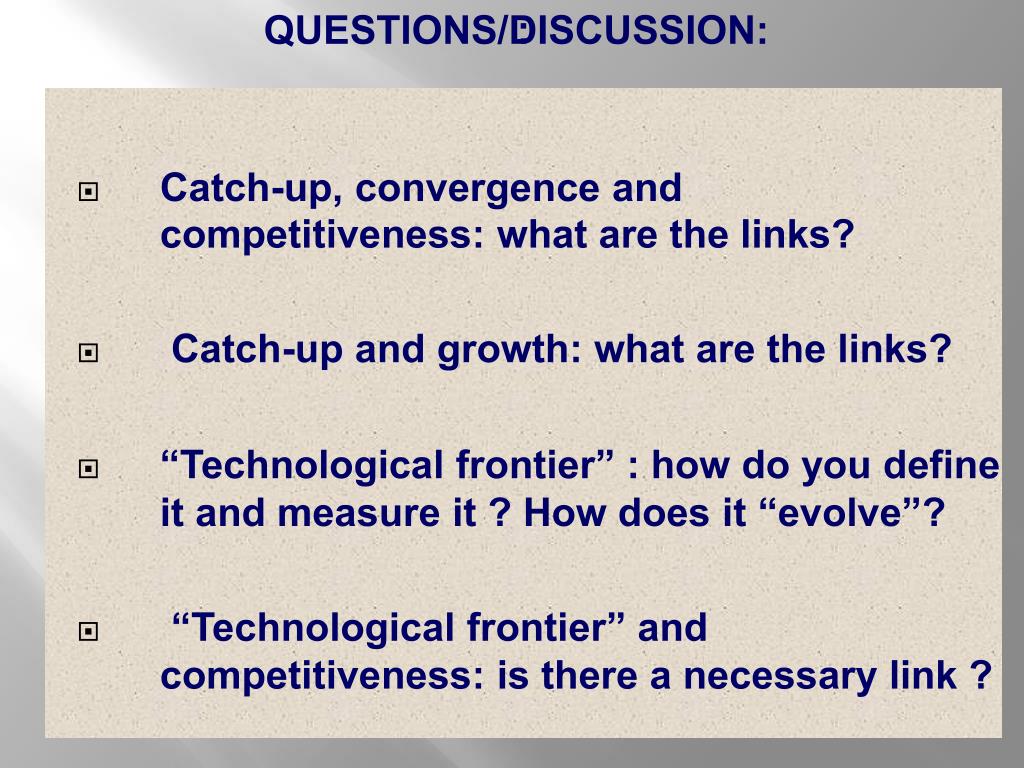 QUESTIONS/DISCUSSION:

Catch-up, convergence and competitiveness: what are the links?

Catch-up and growth: what are the links?

“Technological frontier” : how do you define it and measure it ? How does it “evolve”?

“Technological frontier” and competitiveness: is there a necessary link ?